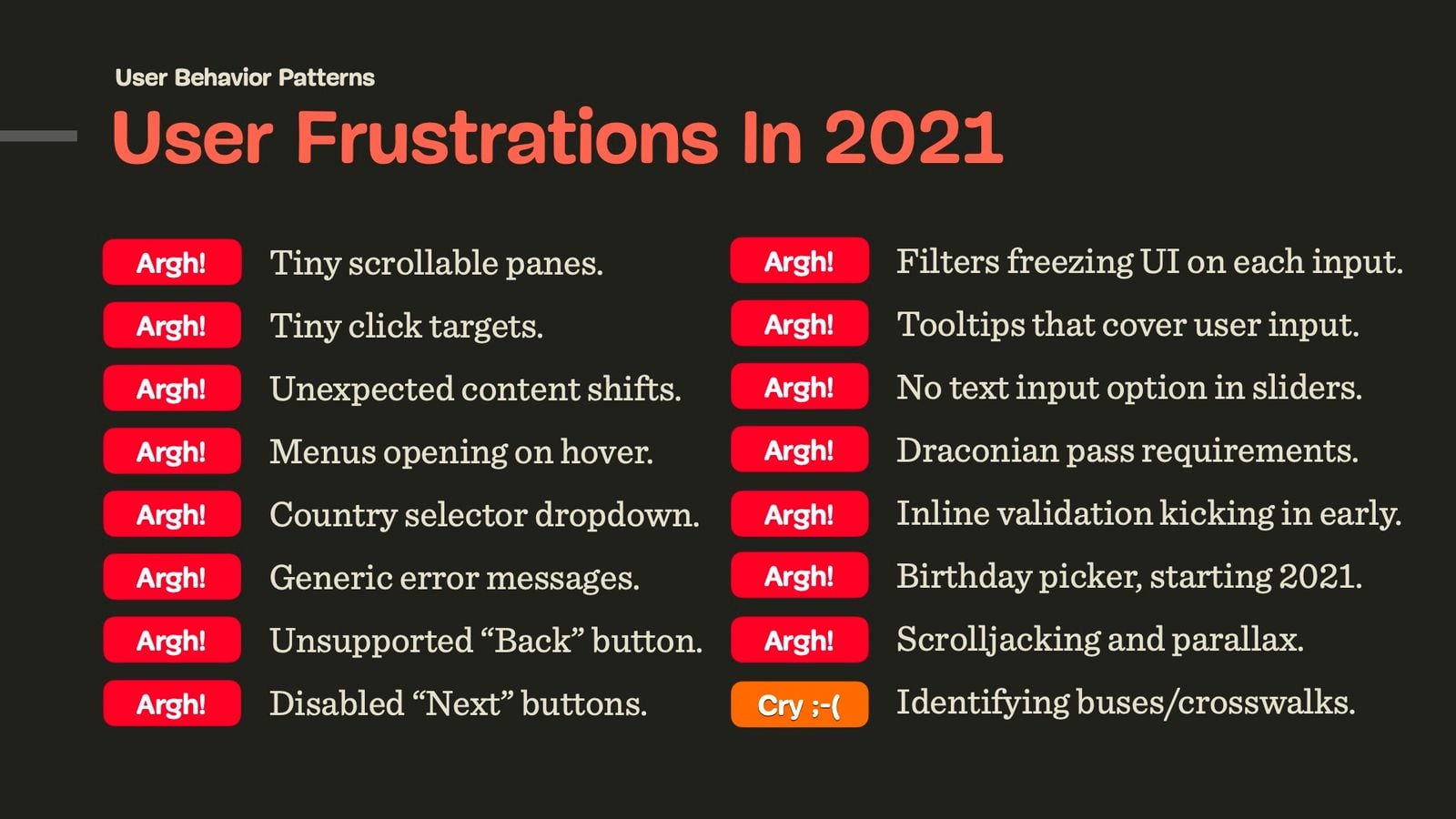 User Behavior Patterns

User Frustrations In 2021

Argh! Tiny scrollable panes.

Argh! Tiny click targets.

Argh! Unexpected content shifts.

Argh! Menus opening on hover.

Argh! Country selector dropdown.

Argh! Generic error messages.

Argh! Unsupported “Back” button.

Argh! Disabled “Next” buttons.

Argh! Filters freezing UI on each input.

Argh! Tooltips that cover user input.

Argh! No text input option in sliders.

Argh! Draconian pass requirements.

Argh! Inline validation kicking in early.

Argh! Birthday picker, starting 2021.

Argh! Scrolljacking and parallax.

Cry ;-( Identifying buses/crosswalks.